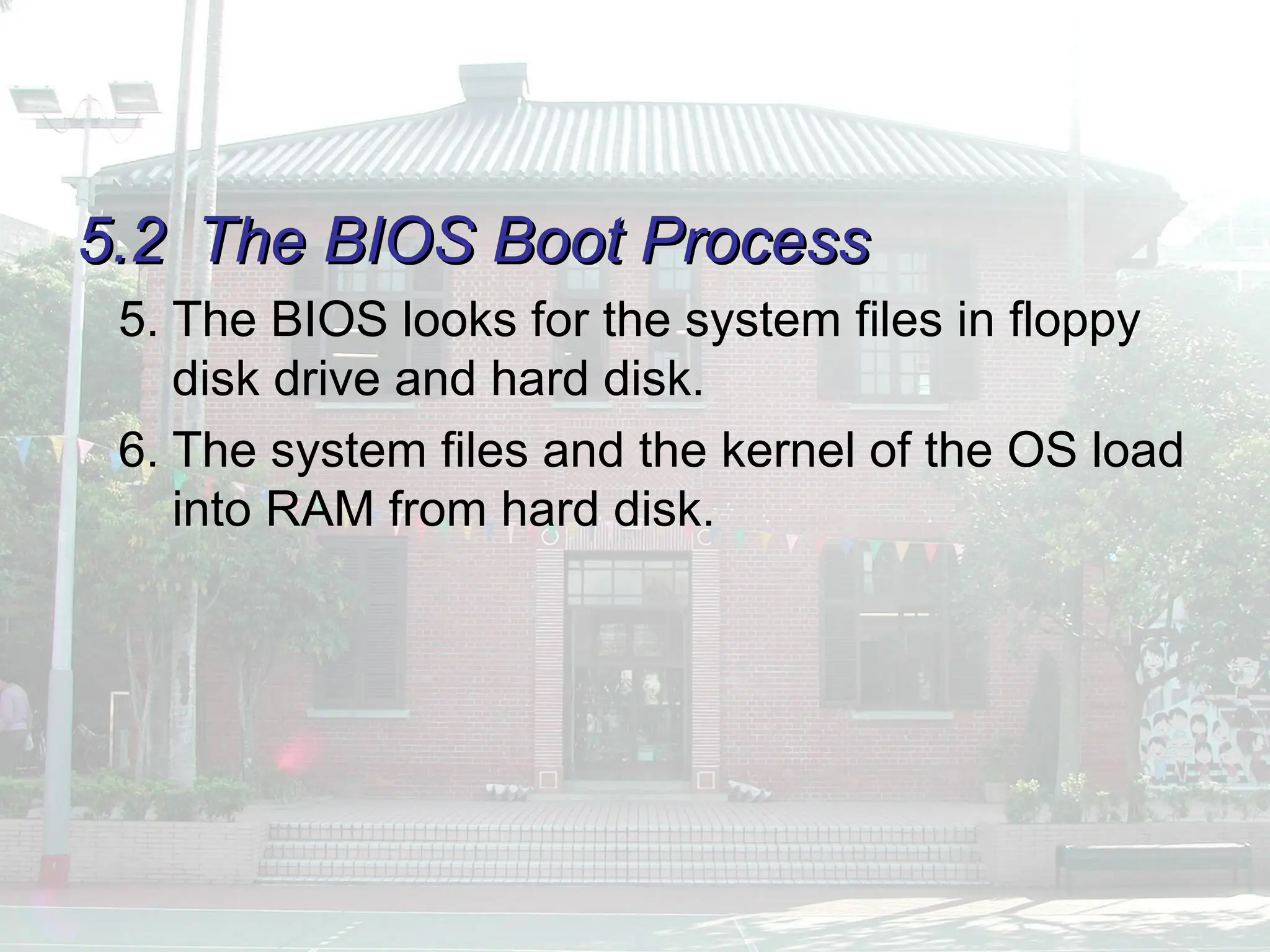 5.2 The BIOS Boot Process

5. The BIOS looks for the system files in floppy disk drive and hard disk.

6. The system files and the kernel of the OS load into RAM from hard disk.